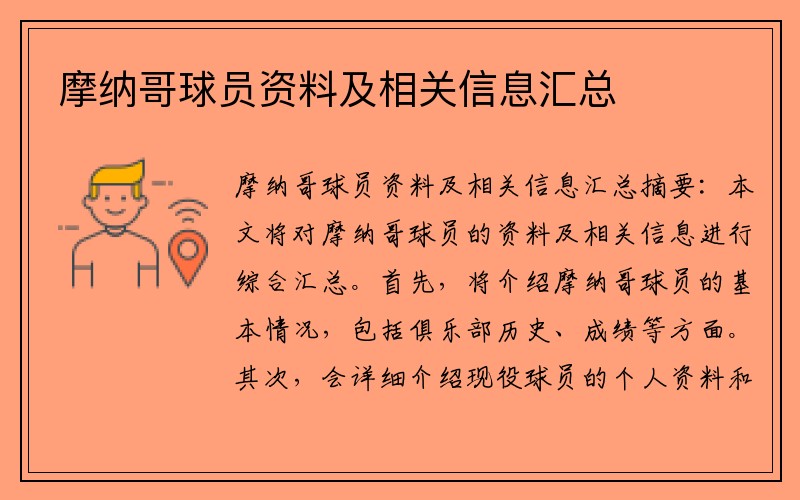 摩纳哥球员资料及相关信息汇总

摩纳哥球员资料及相关信息汇总摘要：本文将对摩纳哥球员的资料及相关信息进行综合汇总。首先，将介绍摩纳哥球员的基本情况，包括俱乐部历史、成绩等方面。其次，会详细介绍现役球员的个人资料和